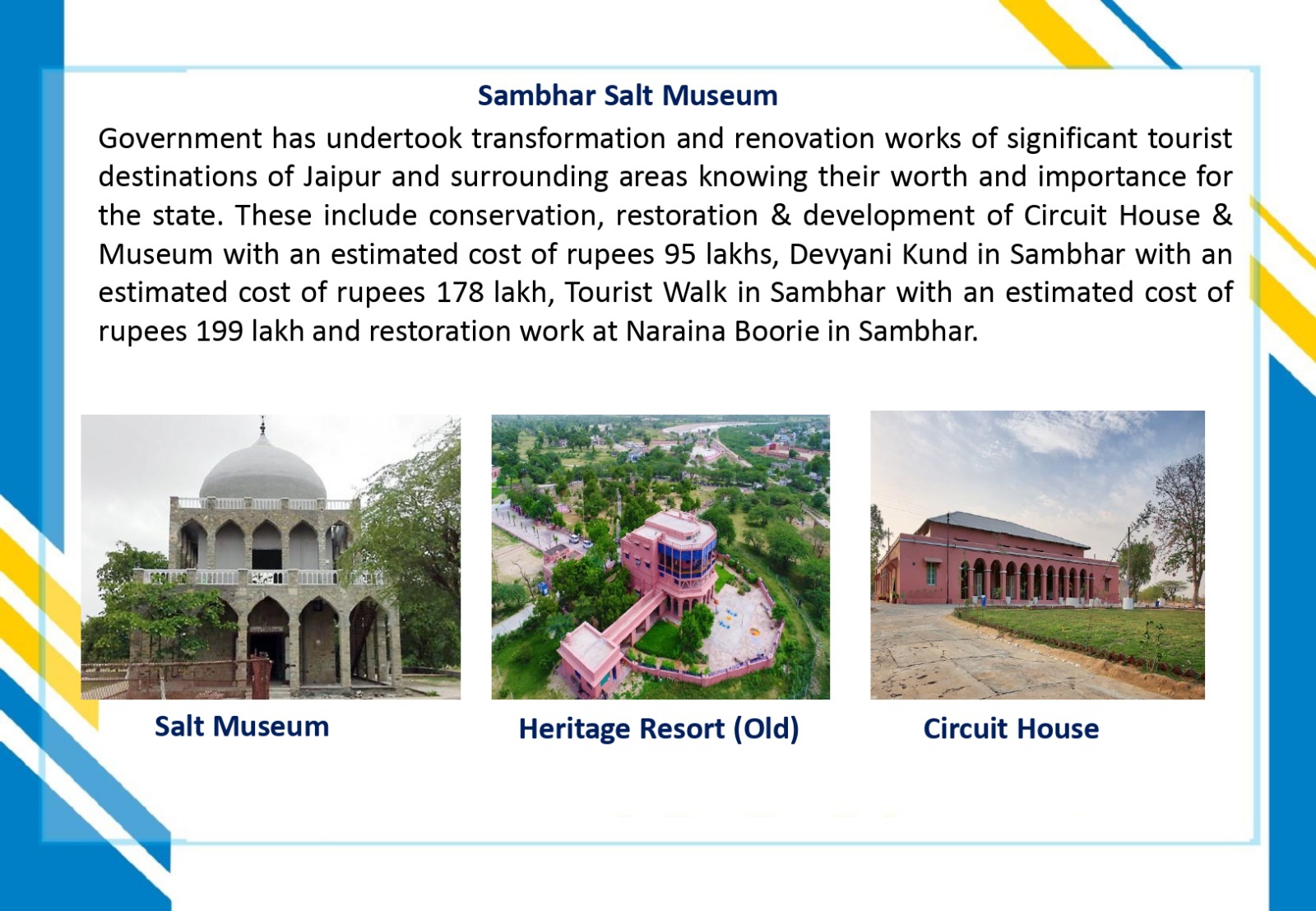 Sambhar Salt Museum

Government has undertook transformation and renovation works of significant tourist destinations of Jaipur and surrounding areas knowing their worth and importance for the state. These include conservation, restoration & development of Circuit House & Museum with an estimated cost of rupees 95 lakhs, Devyani Kund in Sambhar with an estimated cost of rupees 178 lakh, Tourist Walk in Sambhar with an estimated cost of rupees 199 lakh and restoration work at Naraina Boorie in Sambhar.

Salt Museum

Heritage Resort (Old)

Circuit House